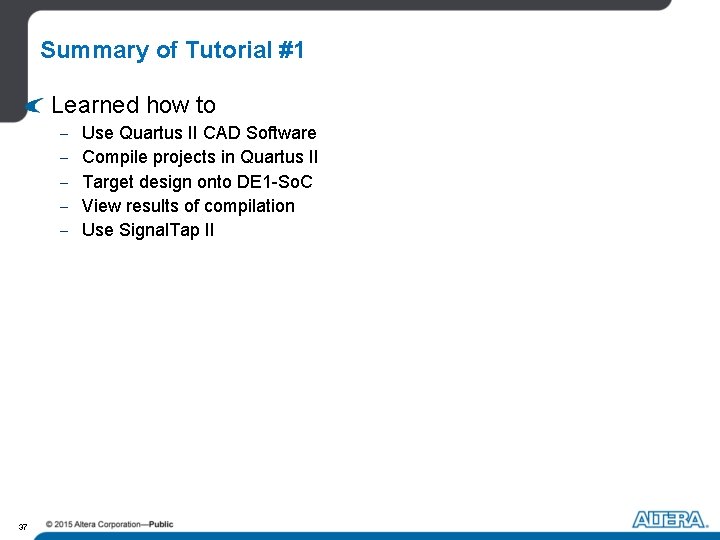 Summary of Tutorial #1

Learned how to

– Use Quartus II CAD Software
– Compile projects in Quartus II
– Target design onto DE1-SoC
– View results of compilation
– Use SignalTap II

37 © 2015 Altera Corporation—Public

ALTERA.